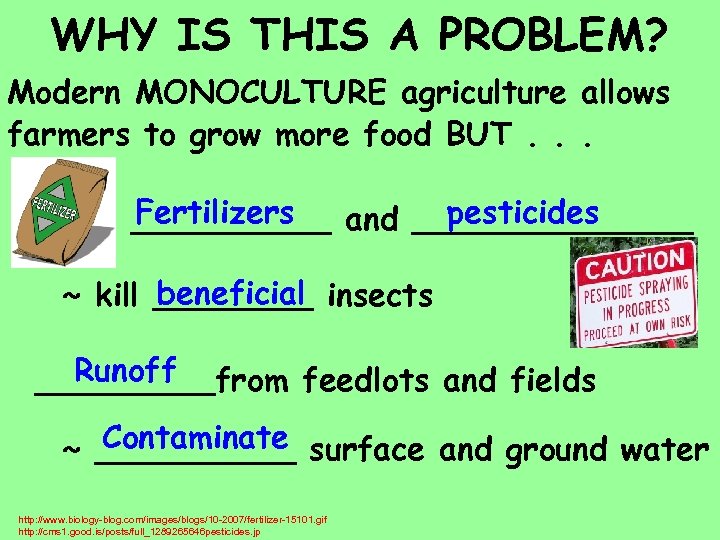 WHY IS THIS A PROBLEM?

Modern MONOCULTURE agriculture allows farmers to grow more food BUT . . .

FERTILIZER

Fertilizers and pesticides

CAUTION
PESTICIDE SPRAYING IN PROGRESS PROCEED AT OWN RISK

~ kill beneficial insects

Runoff from feedlots and fields

~ Contaminate surface and ground water

http://www.biology-blog.com/images/blogs/10-2007/fertilizer-15101.gif
http://cms1.good.is/posts/full_1289265646pesticides.jp